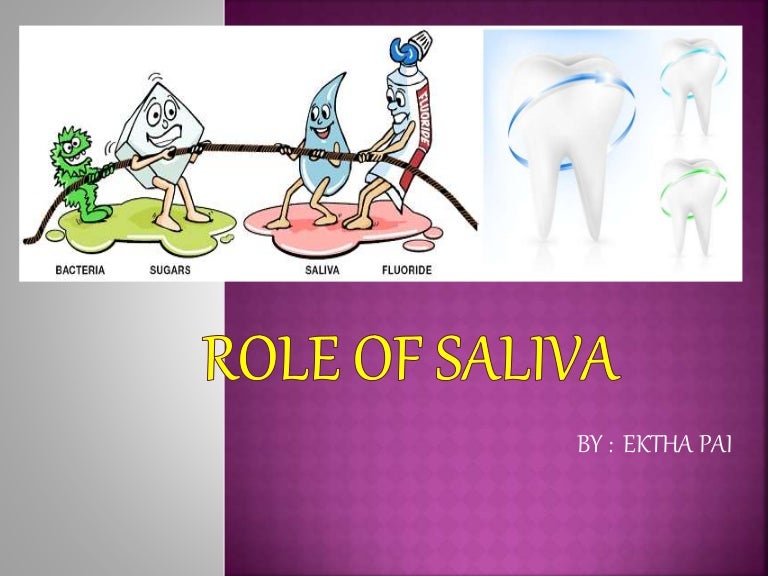 FLUORIDE

BACTERIA SUGARS SALIVA FLUORIDE

ROLE OF SALIVA

BY : EKTHA PAI